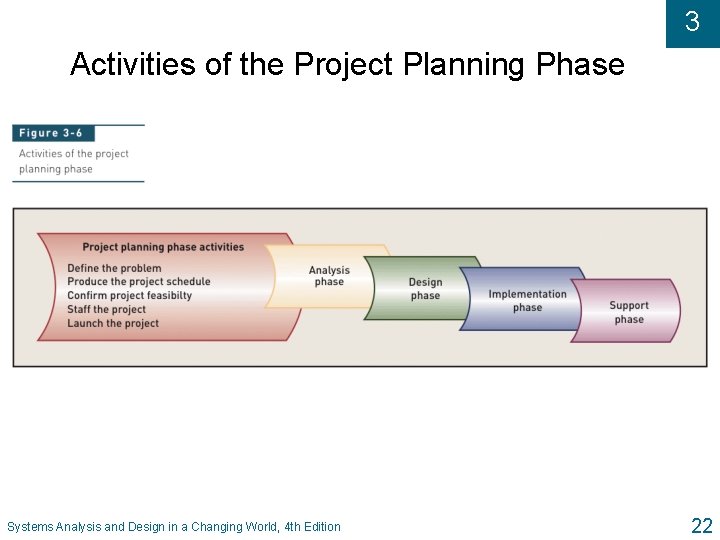 3

Activities of the Project Planning Phase

Figure 3-6
Activities of the project planning phase

Project planning phase activities
Define the problem
Produce the project schedule
Confirm project feasibilty
Staff the project
Launch the project

Analysis phase

Design phase

Implementation phase

Support phase

Systems Analysis and Design in a Changing World, 4th Edition

22